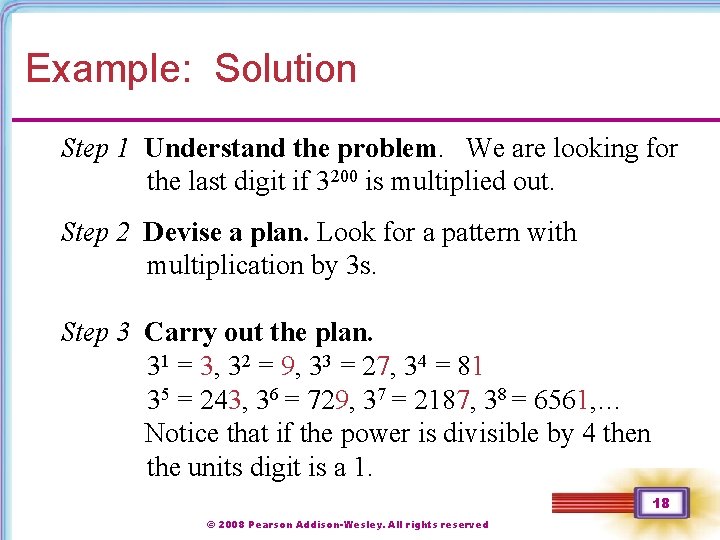 Example: Solution

Step 1 Understand the problem. We are looking for the last digit if $3^{200}$ is multiplied out.

Step 2 Devise a plan. Look for a pattern with multiplication by 3s.

Step 3 Carry out the plan.
$3^1 = 3$, $3^2 = 9$, $3^3 = 27$, $3^4 = 81$
$3^5 = 243$, $3^6 = 729$, $3^7 = 2187$, $3^8 = 6561$,...
Notice that if the power is divisible by 4 then the units digit is a 1.

18

© 2008 Pearson Addison-Wesley. All rights reserved